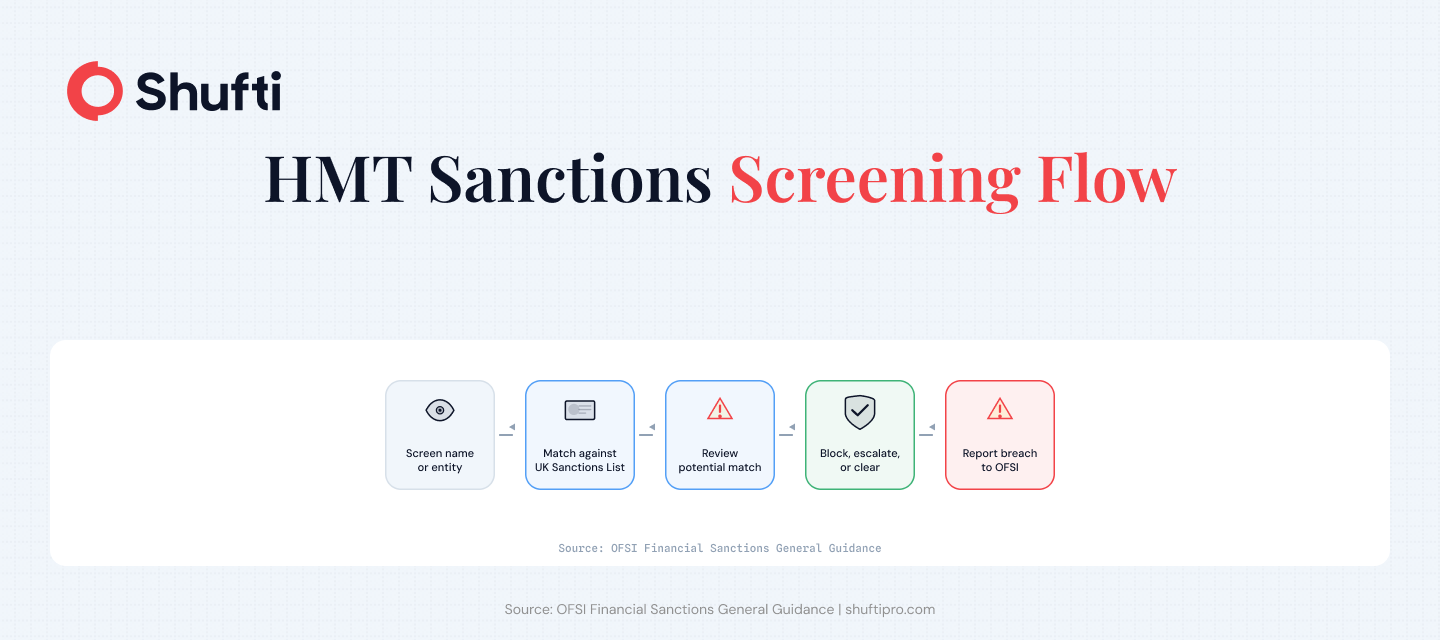 Shufti

HMT Sanctions Screening Flow

Screen name or entity

Match against UK Sanctions List

Review potential match

Block, escalate, or clear

Report breach to OFSI

Source: OFSI Financial Sanctions General Guidance

Source: OFSI Financial Sanctions General Guidance | shuftipro.com